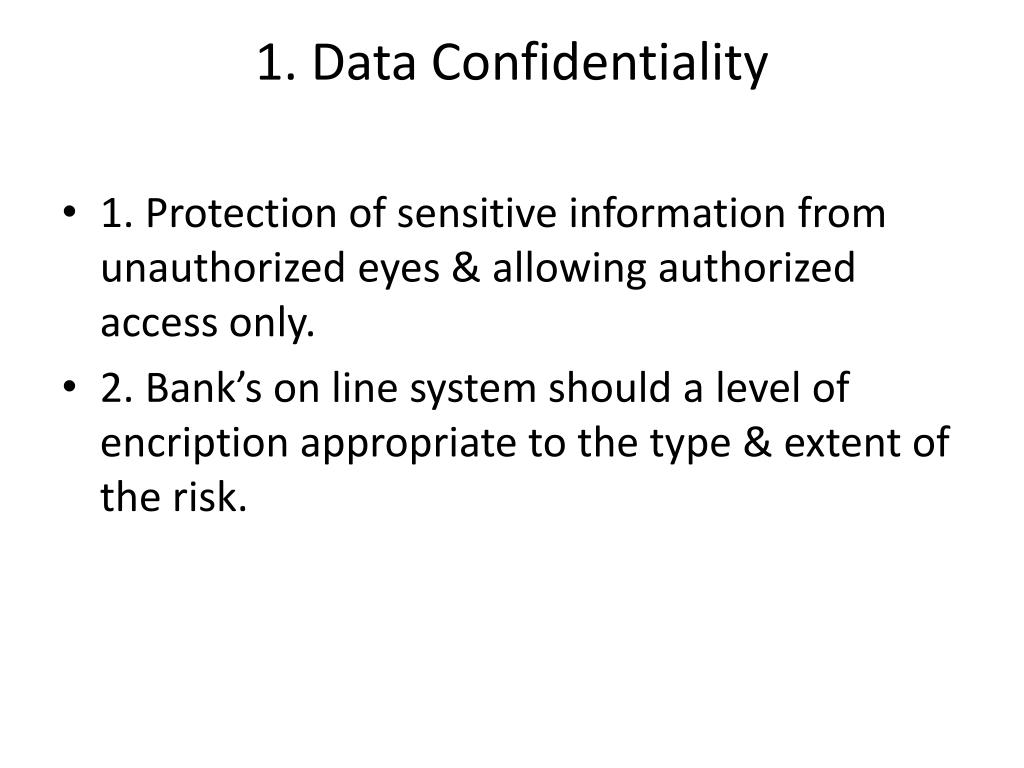 1. Data Confidentiality

• 1. Protection of sensitive information from unauthorized eyes & allowing authorized access only.

• 2. Bank’s on line system should a level of encription appropriate to the type & extent of the risk.